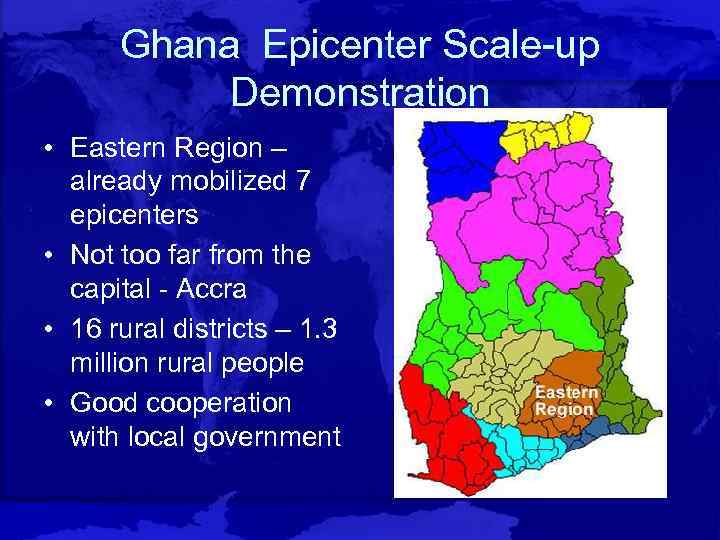 Ghana Epicenter Scale-up Demonstration

• Eastern Region – already mobilized 7 epicenters

• Not too far from the capital - Accra

• 16 rural districts – 1.3 million rural people

• Good cooperation with local government

Eastern Region